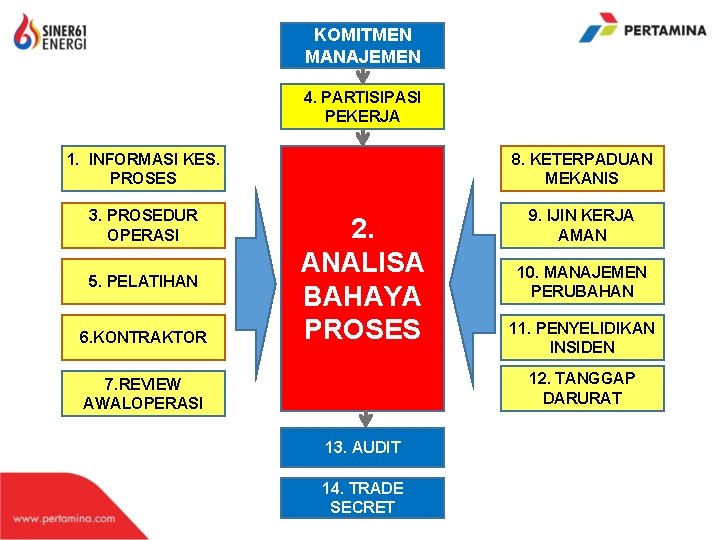 SINER61 ENERGI

PERTAMINA

KOMITMEN MANAJEMEN

4. PARTISIPASI PEKERJA

1. INFORMASI KES. PROSES

3. PROSEDUR OPERASI

5. PELATIHAN

6.KONTRAKTOR

7.REVIEW AWALOPERASI

2. ANALISA BAHAYA PROSES

8. KETERPADUAN MEKANIS

9. IJIN KERJA AMAN

10. MANAJEMEN PERUBAHAN

11. PENYELIDIKAN INSIDEN

12. TANGGAP DARURAT

13. AUDIT

14. TRADE SECRET

www.pertamina.com